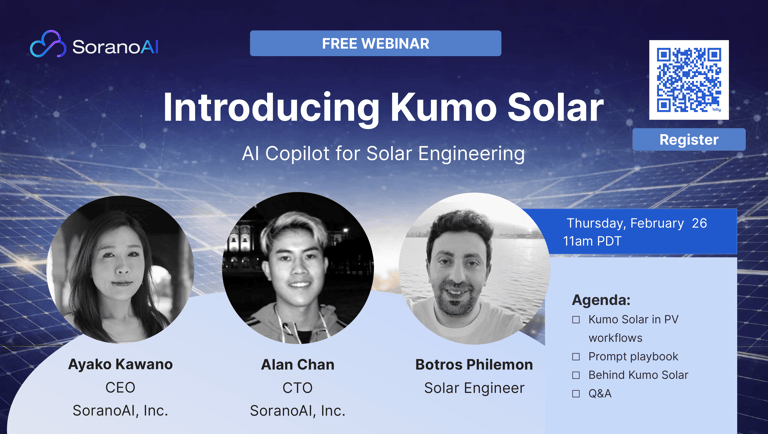 SoranoAI

FREE WEBINAR

Introducing Kumo Solar

AI Copilot for Solar Engineering

Register

Thursday, February 26
11am PDT

Agenda:
☐ Kumo Solar in PV workflows
☐ Prompt playbook
☐ Behind Kumo Solar
☐ Q&A

Ayako Kawano
CEO
SoranoAI, Inc.

Alan Chan
CTO
SoranoAI, Inc.

Botros Philemon
Solar Engineer